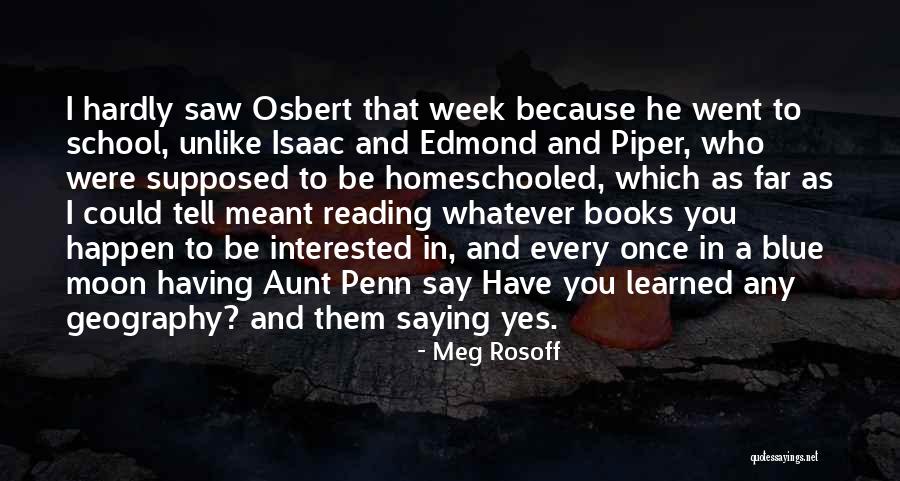 I hardly saw Osbert that week because he went to school, unlike Isaac and Edmond and Piper, who were supposed to be homeschooled, which as far as I could tell meant reading whatever books you happen to be interested in, and every once in a blue moon having Aunt Penn say Have you learned any geography? and them saying yes.

- Meg Rosoff

quotessayings.net